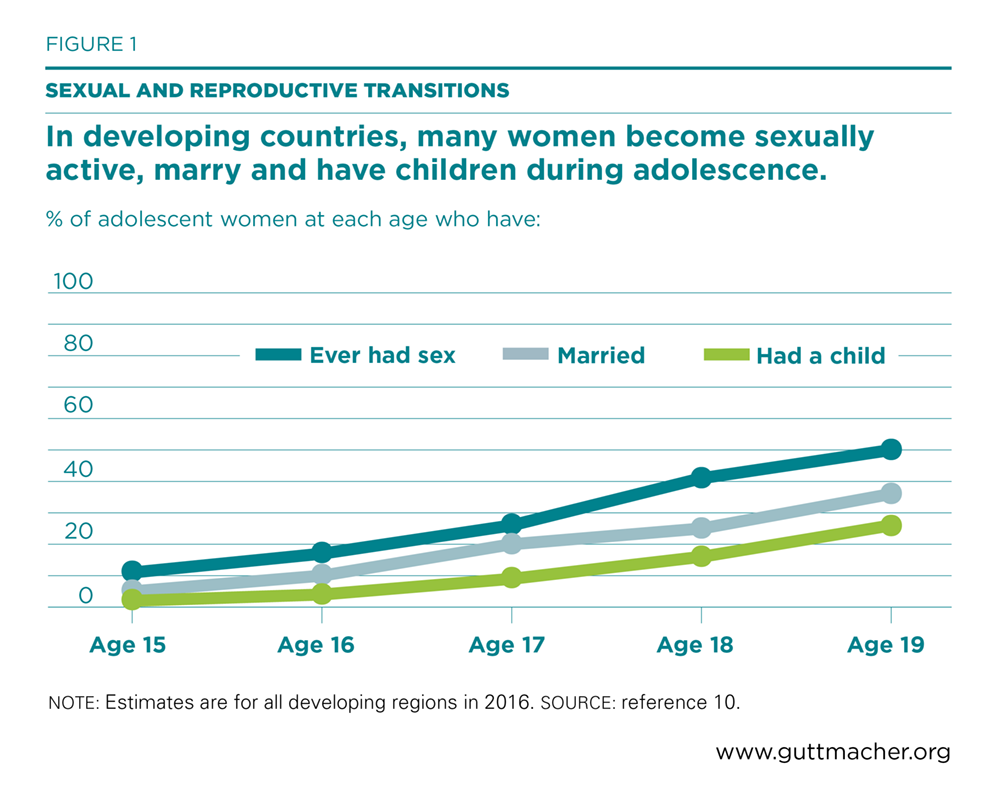 FIGURE 1

SEXUAL AND REPRODUCTIVE TRANSITIONS

In developing countries, many women become sexually active, marry and have children during adolescence.

% of adolescent women at each age who have:

100
80
60
40
20
0

Ever had sex
Married
Had a child

Age 15
Age 16
Age 17
Age 18
Age 19

NOTE: Estimates are for all developing regions in 2016. SOURCE: reference 10.

www.guttmacher.org